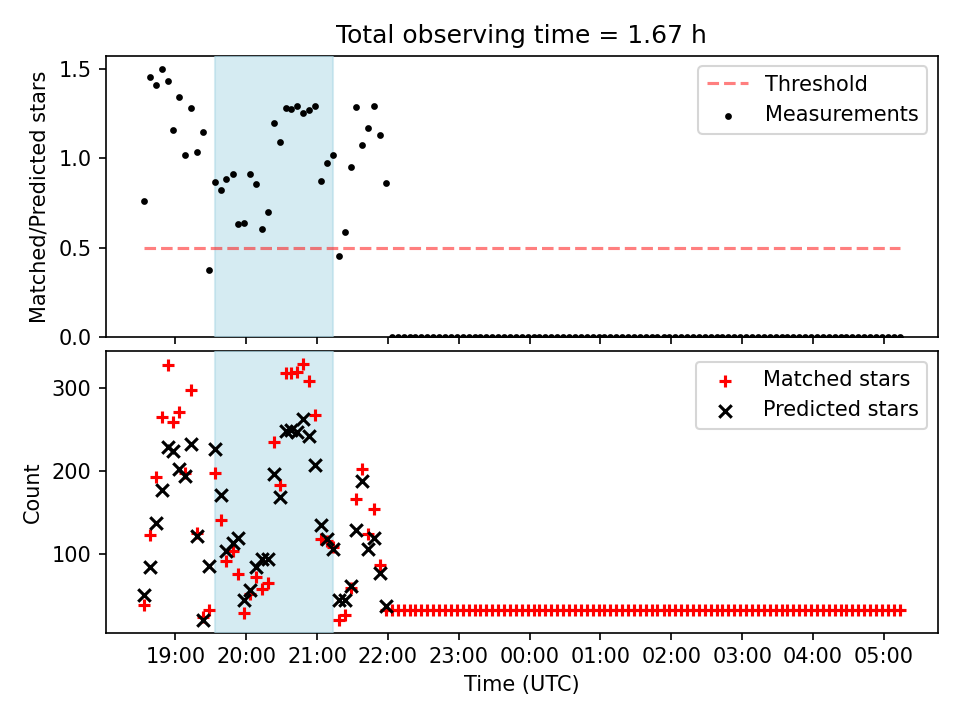 Total observing time = 1.67 h

Matched/Predicted stars

1.5
1.0
0.5
0.0

Threshold
Measurements

Count

300
200
100

Matched stars
Predicted stars

19:00 20:00 21:00 22:00 23:00 00:00 01:00 02:00 03:00 04:00 05:00

Time (UTC)